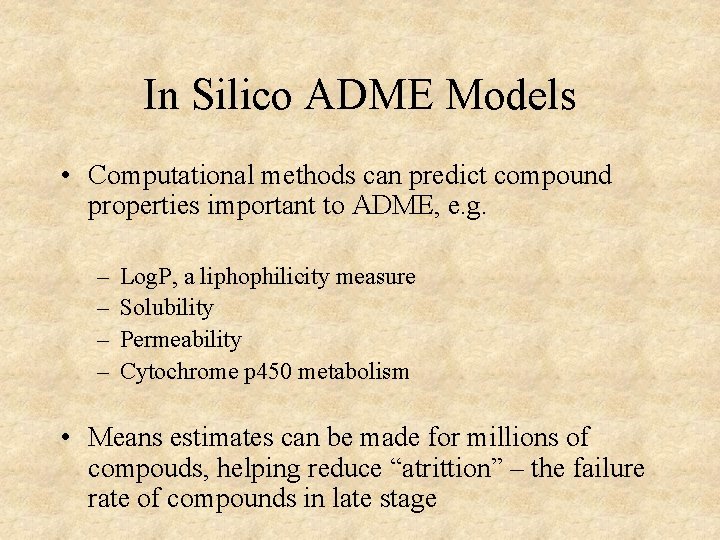 In Silico ADME Models

• Computational methods can predict compound properties important to ADME, e.g.

– LogP, a liphophilicity measure
– Solubility
– Permeability
– Cytochrome p450 metabolism

• Means estimates can be made for millions of compouds, helping reduce “atrittion” – the failure rate of compounds in late stage